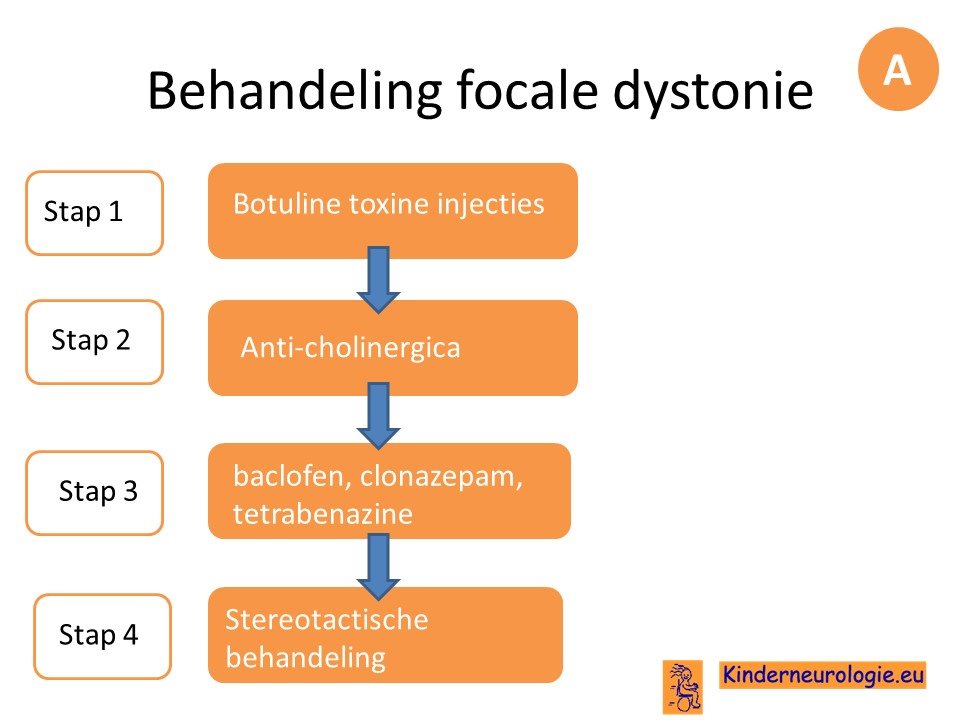 Behandeling focale dystonie

A

Stap 1

Botuline toxine injecties

Stap 2

Anti-cholinergica

Stap 3

baclofen, clonazepam, tetrabenazine

Stap 4

Stereotactische behandeling

Kinderneurologie.eu